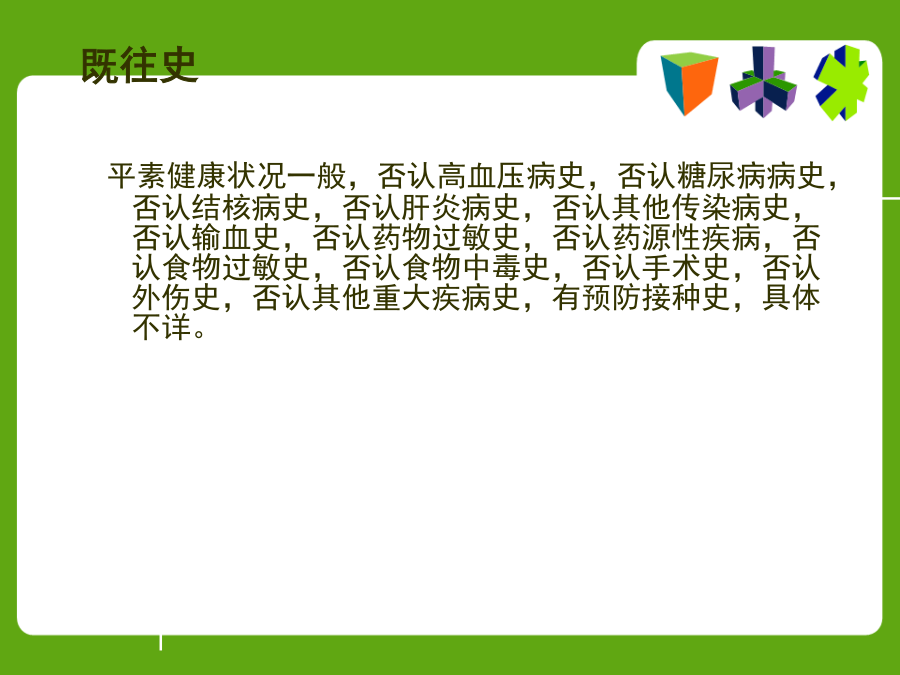 既往史

平素健康状况一般，否认高血压病史，否认糖尿病病史，否认结核病史，否认肝炎病史，否认其他传染病史，否认输血史，否认药物过敏史，否认药源性疾病，否认食物过敏史，否认食物中毒史，否认手术史，否认外伤史，否认其他重大疾病史，有预防接种史，具体不详。